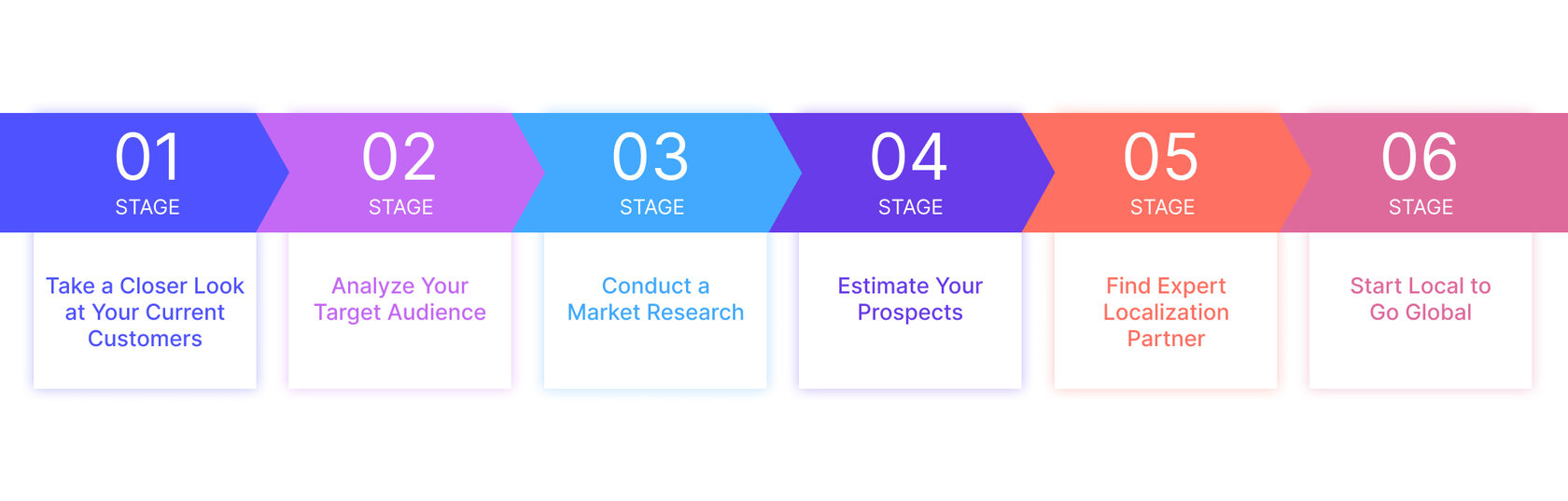 01
STAGE

Take a Closer Look at Your Current Customers

02
STAGE

Analyze Your Target Audience

03
STAGE

Conduct a Market Research

04
STAGE

Estimate Your Prospects

05
STAGE

Find Expert Localization Partner

06
STAGE

Start Local to Go Global